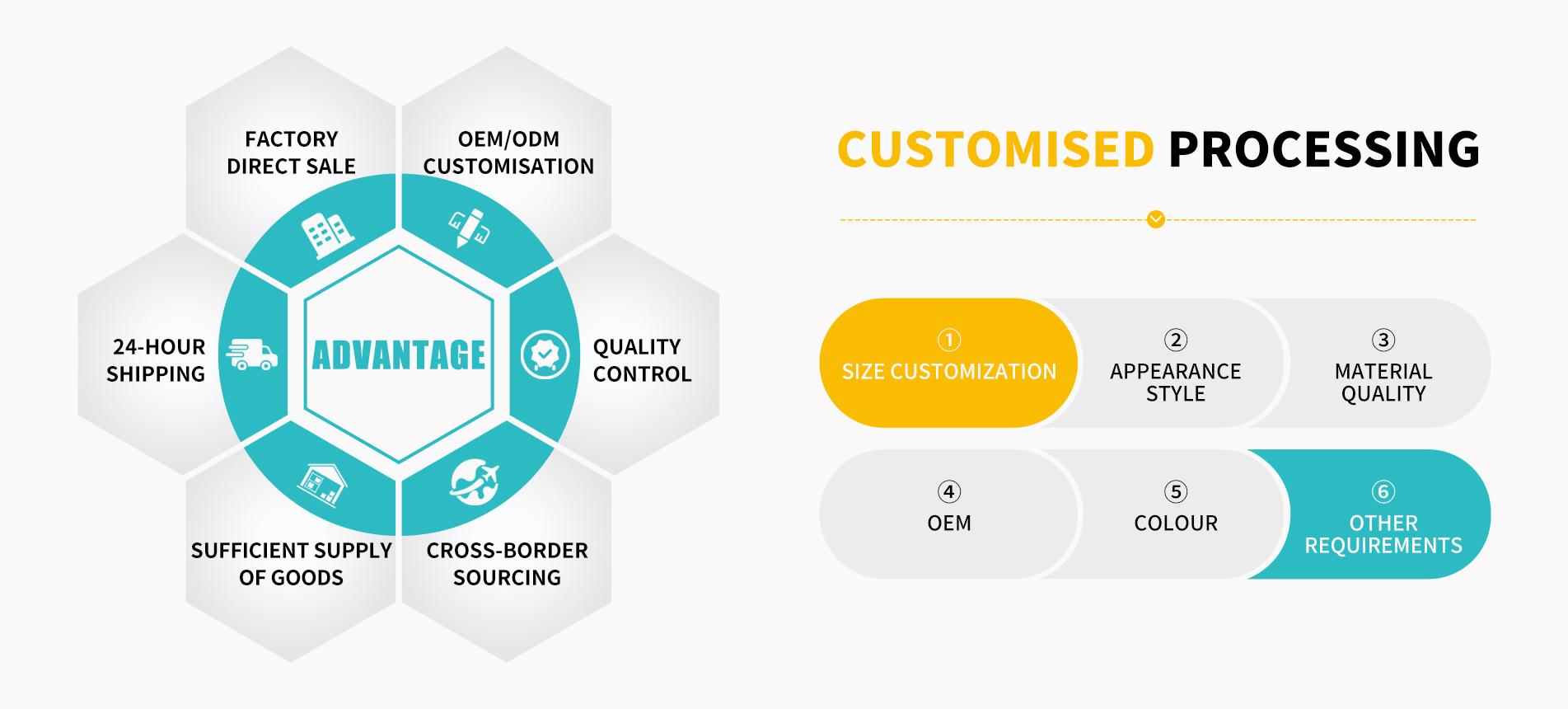 FACTORY DIRECT SALE

OEM/ODM CUSTOMISATION

24-HOUR SHIPPING

ADVANTAGE

QUALITY CONTROL

SUFFICIENT SUPPLY OF GOODS

CROSS-BORDER SOURCING

CUSTOMISED PROCESSING

① SIZE CUSTOMIZATION

② APPEARANCE STYLE

③ MATERIAL QUALITY

④ OEM

⑤ COLOUR

⑥ OTHER REQUIREMENTS